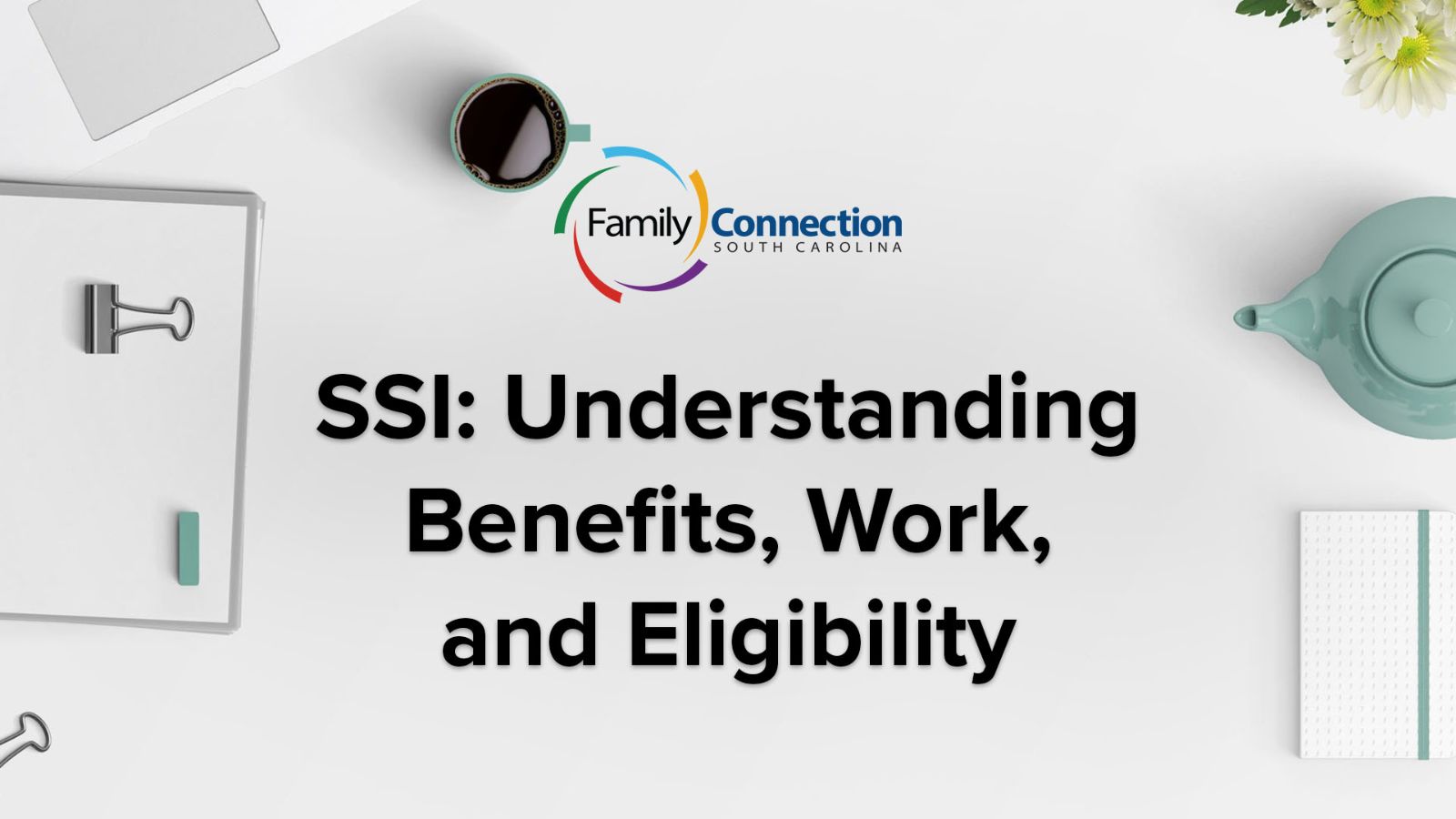 Family Connection
SOUTH CAROLINA

SSI: Understanding Benefits, Work, and Eligibility